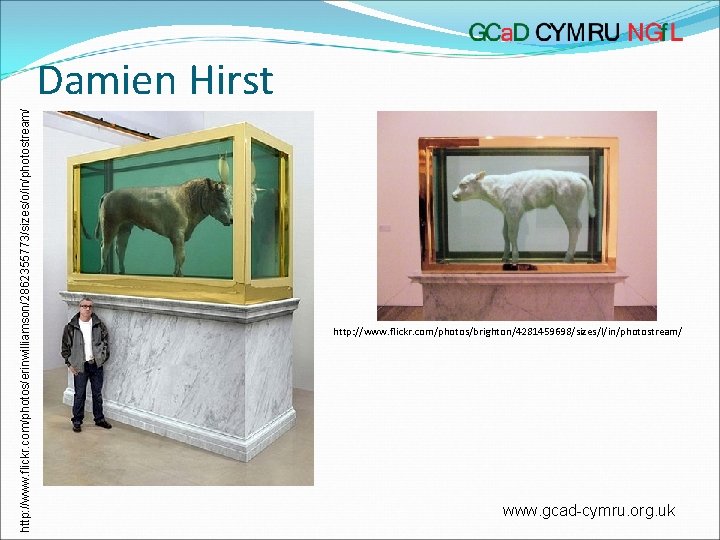 GCaD CYMRU NGfL

Damien Hirst

http://www.flickr.com/photos/erinwilliamson/2862355773/sizes/o/in/photostream/

http://www.flickr.com/photos/brighton/4281459698/sizes/l/in/photostream/

www.gcad-cymru.org.uk